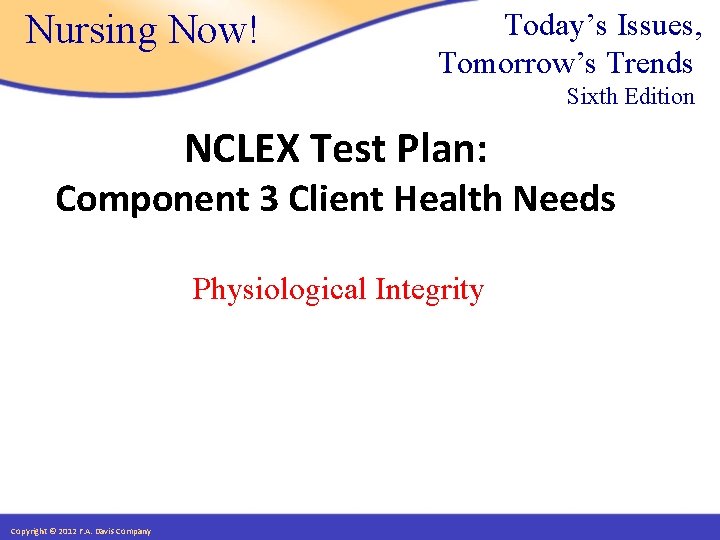 Nursing Now!

Today's Issues, Tomorrow's Trends
Sixth Edition

NCLEX Test Plan:
Component 3 Client Health Needs

Physiological Integrity

Copyright © 2012 F.A. Davis Company